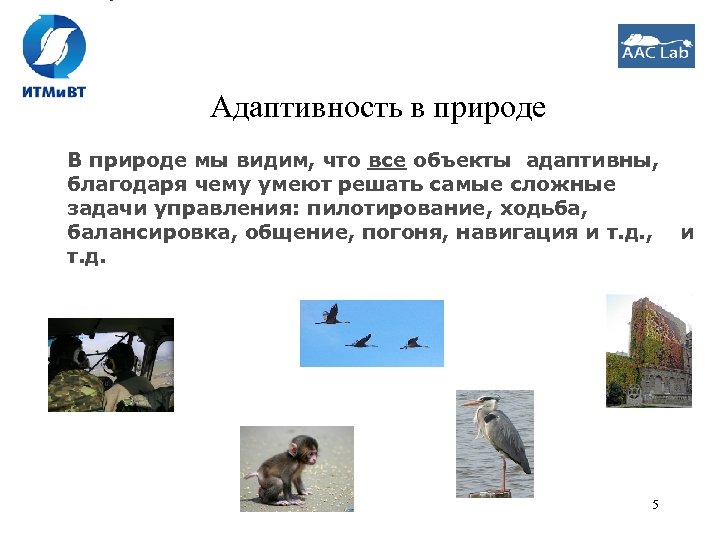 ИТМиВТ

AAC Lab

Адаптивность в природе

В природе мы видим, что все объекты адаптивны, благодаря чему умеют решать самые сложные задачи управления: пилотирование, ходьба, балансировка, общение, погоня, навигация и т.д., и т.д.

5